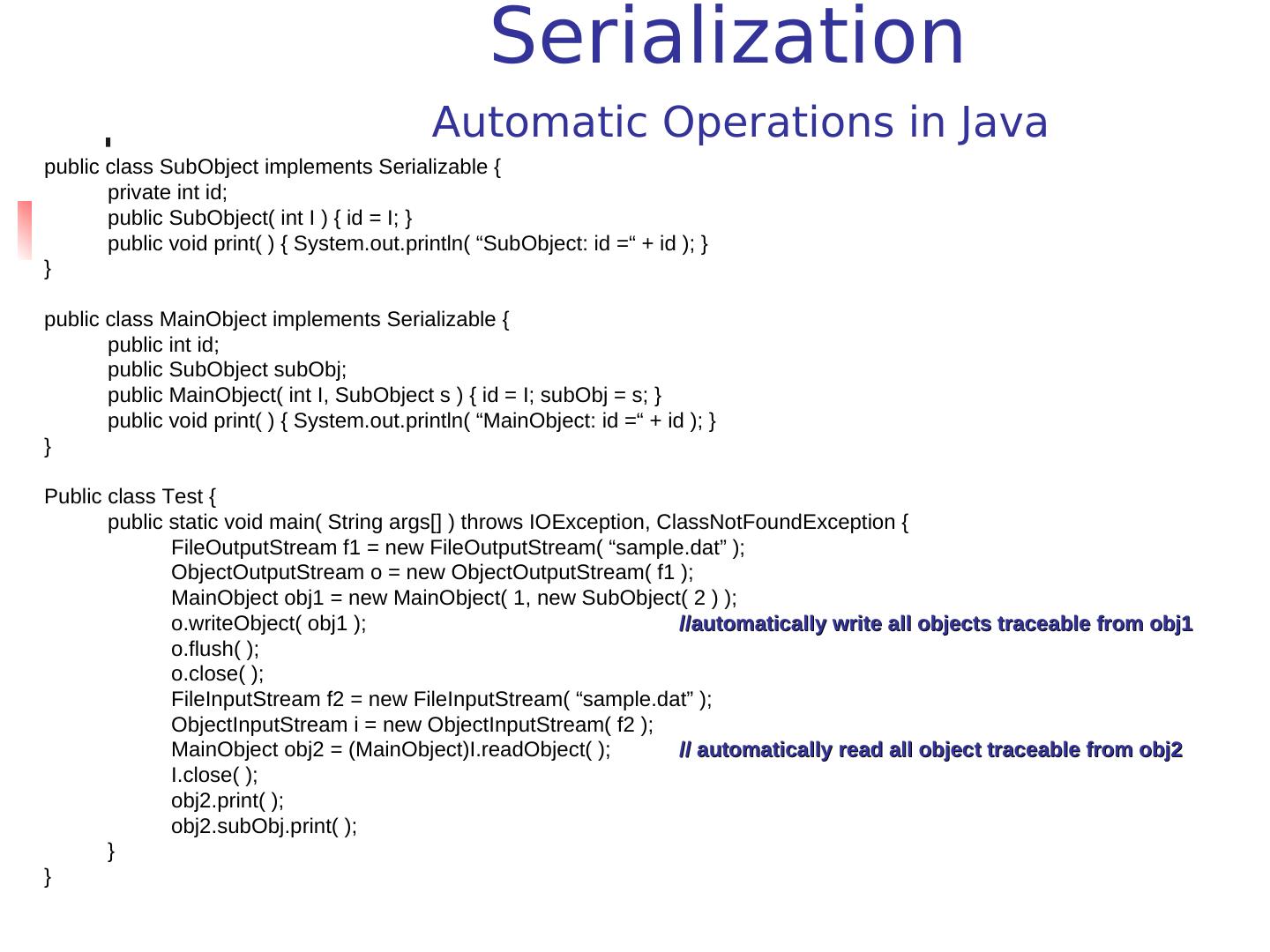 Serialization

Automatic Operations in Java

public class SubObject implements Serializable {
private int id;
public SubObject( int I ) { id = I; }
public void print( ) { System.out.println( “SubObject: id =“ + id ); }
}

public class MainObject implements Serializable {
public int id;
public SubObject subObj;
public MainObject( int I, SubObject s ) { id = I; subObj = s; }
public void print( ) { System.out.println( “MainObject: id =“ + id ); }
}

Public class Test {
public static void main( String args[] ) throws IOException, ClassNotFoundException {
FileOutputStream f1 = new FileOutputStream( “sample.dat” );
ObjectOutputStream o = new ObjectOutputStream( f1 );
MainObject obj1 = new MainObject( 1, new SubObject( 2 ) );
o.writeObject( obj1 ); //automatically write all objects traceable from obj1
o.flush( );
o.close( );
FileInputStream f2 = new FileInputStream( “sample.dat” );
ObjectInputStream i = new ObjectInputStream( f2 );
MainObject obj2 = (MainObject)I.readObject( ); // automatically read all object traceable from obj2
I.close( );
obj2.print( );
obj2.subObj.print( );
}
}